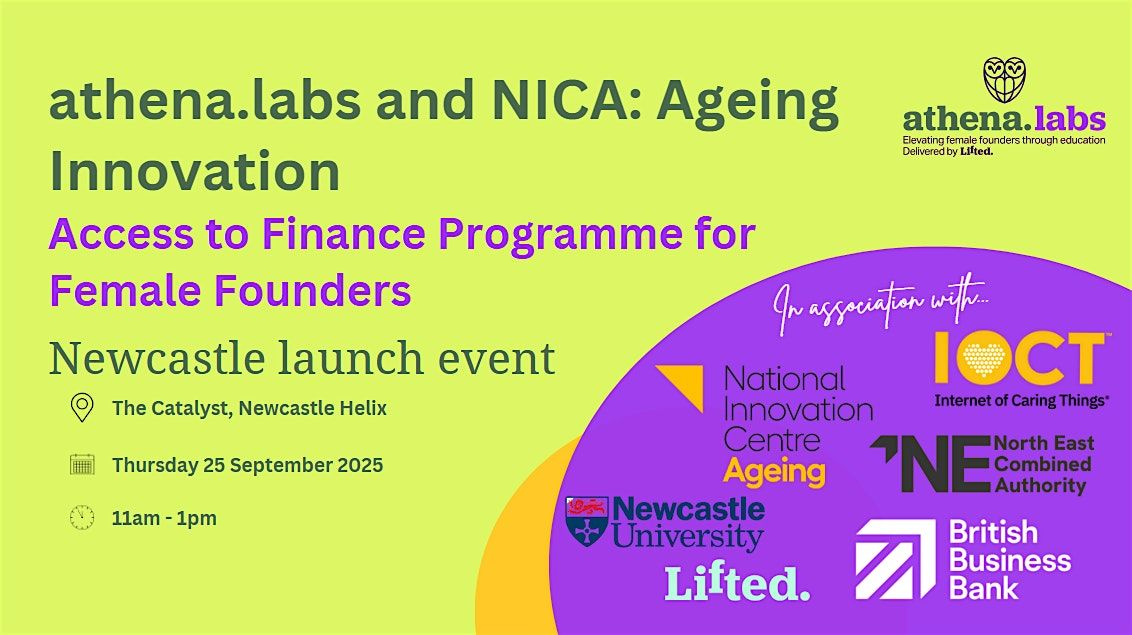 athena.labs and NICA: Ageing Innovation

Access to Finance Programme for Female Founders

Newcastle launch event

The Catalyst, Newcastle Helix

Thursday 25 September 2025

11am - 1pm

athena.labs
Elevating female founders through education
Delivered by Lifted.

In association with...

National Innovation Centre Ageing

IOCT
Internet of Caring Things*

NE North East Combined Authority

Newcastle University

Lifted.

British Business Bank